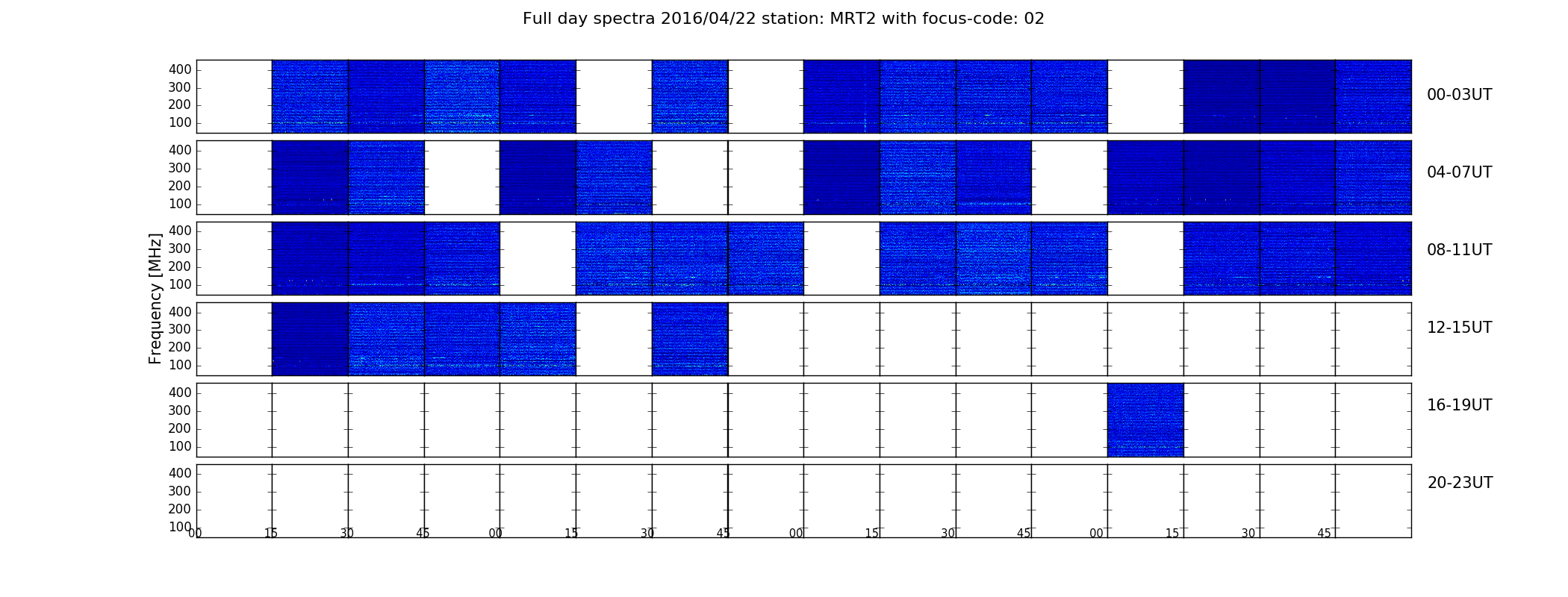 Full day spectra 2016/04/22 station: MRT2 with focus-code: 02

Frequency [MHz]

400
300
200
100
00-03UT

400
300
200
100
04-07UT

400
300
200
100
08-11UT

400
300
200
100
12-15UT

400
300
200
100
16-19UT

400
300
200
100
20-23UT

00 15 30 45 00 15 30 45 00 15 30 45 00 15 30 45